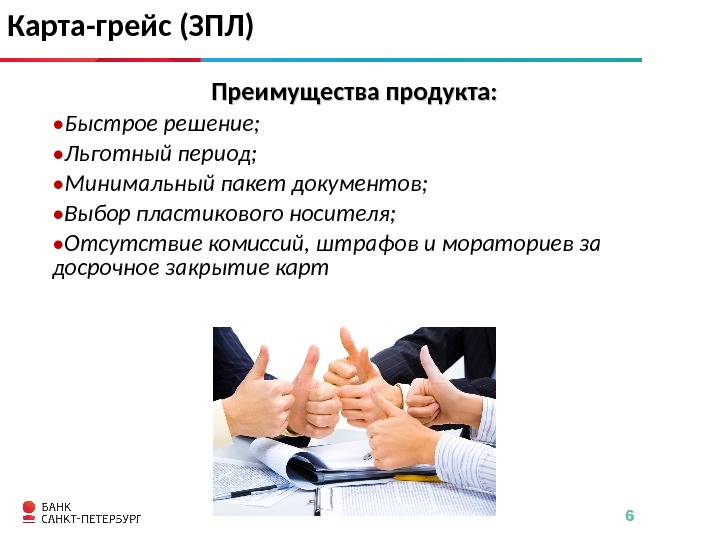 Карта-грейс (ЗПЛ)

Преимущества продукта:

•Быстрое решение;

•Льготный период;

•Минимальный пакет документов;

•Выбор пластикового носителя;

•Отсутствие комиссий, штрафов и мораториев за досрочное закрытие карт

БАНК САНКТ-ПЕТЕРБУРГ

6